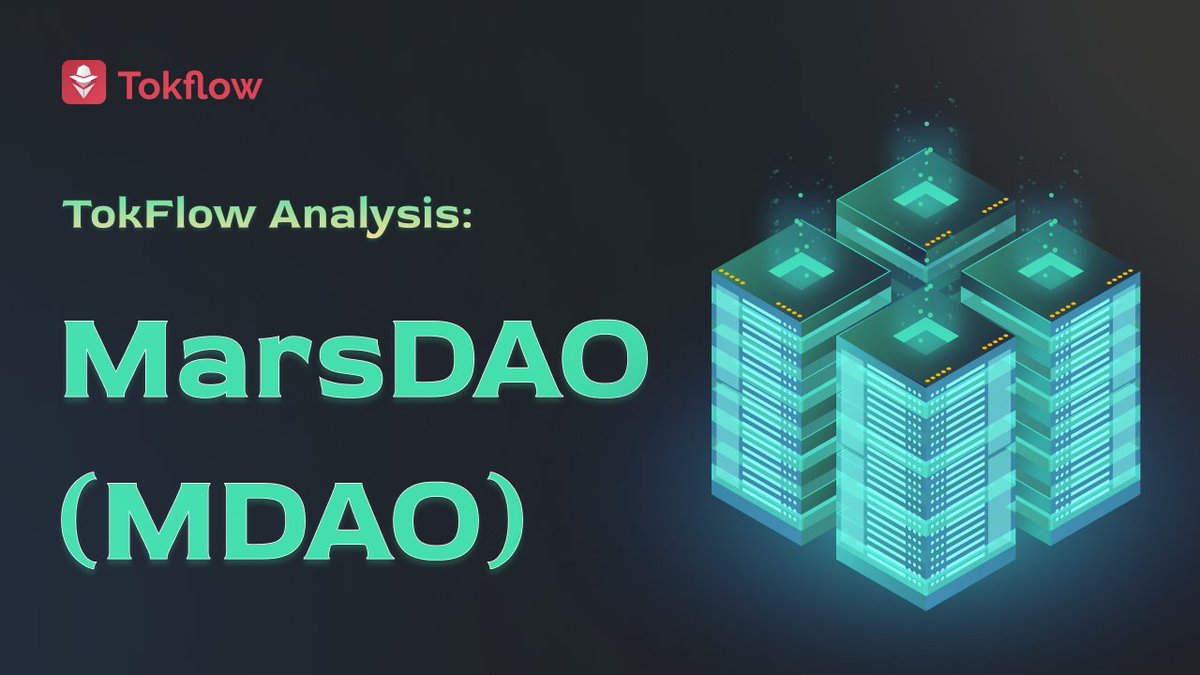 Tokflow

TokFlow Analysis:

MarsDAO (MDAO)